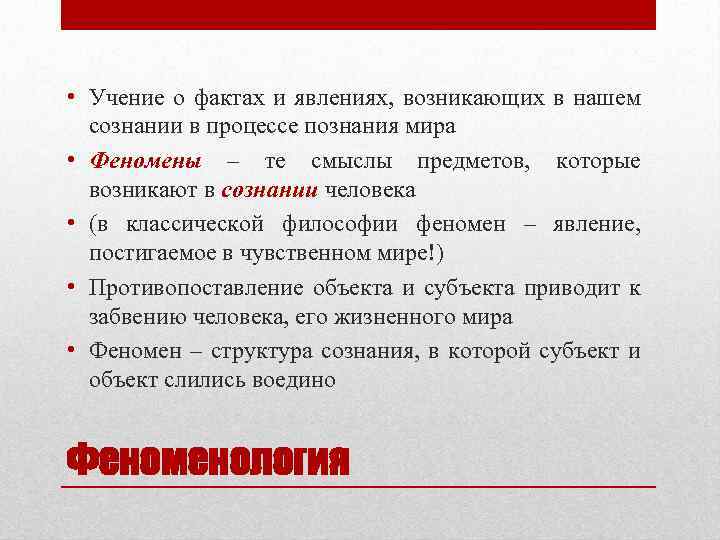 • Учение о фактах и явлениях, возникающих в нашем сознании в процессе познания мира

• Феномены – те смыслы предметов, которые возникают в сознании человека

• (в классической философии феномен – явление, постигаемое в чувственном мире!)

• Противопоставление объекта и субъекта приводит к забвению человека, его жизненного мира

• Феномен – структура сознания, в которой субъект и объект слились воедино

Феноменология